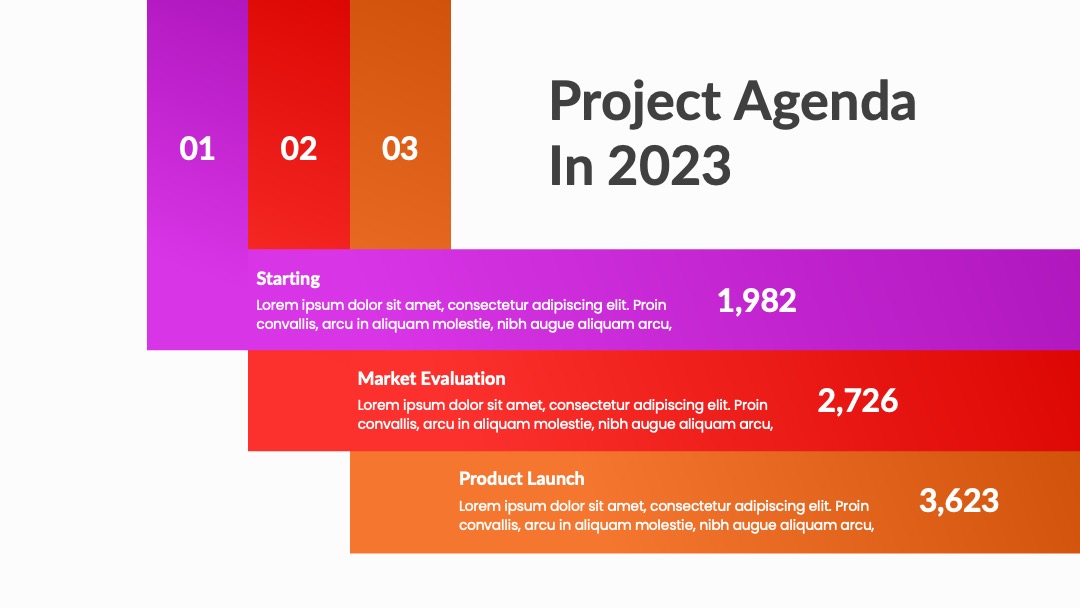 01

02

03

Project Agenda In 2023

Starting
Lorem ipsum dolor sit amet, consectetur adipiscing elit. Proin convallis, arcu in aliquam molestie, nibh augue aliquam arcu,

1,982

Market Evaluation
Lorem ipsum dolor sit amet, consectetur adipiscing elit. Proin convallis, arcu in aliquam molestie, nibh augue aliquam arcu,

2,726

Product Launch
Lorem ipsum dolor sit amet, consectetur adipiscing elit. Proin convallis, arcu in aliquam molestie, nibh augue aliquam arcu,

3,623